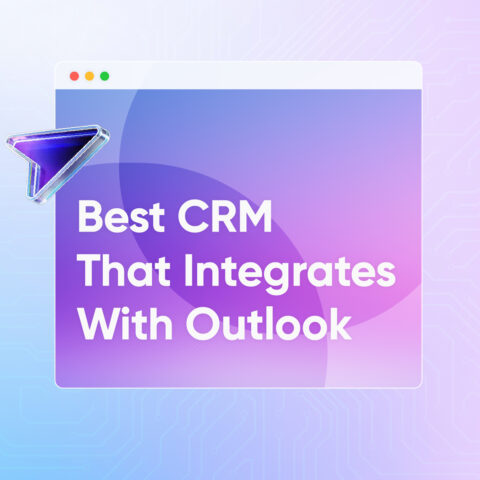 Best CRM That Integrates With Outlook